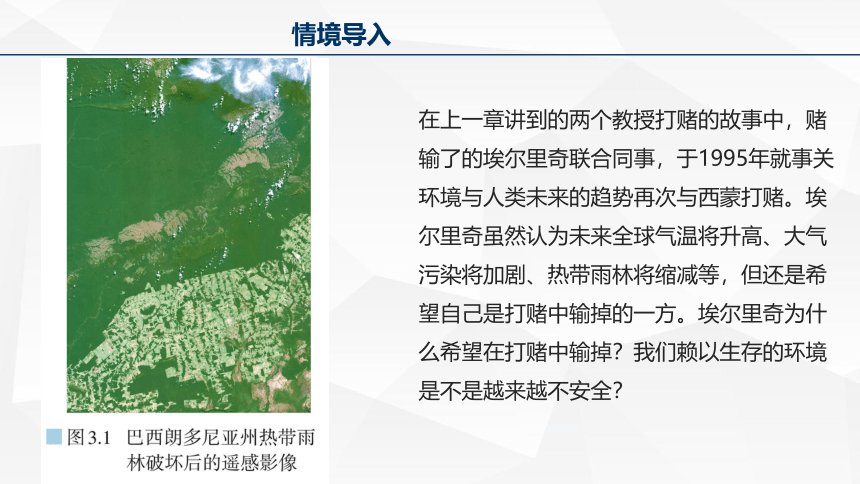 情境导入

图3.1 巴西朗多尼亚州热带雨林破坏后的遥感影像

在上一章讲到的两个教授打赌的故事中，赌输了的埃尔里奇联合同事，于1995年就事关环境与人类未来的趋势再次与西蒙打赌。埃尔里奇虽然认为未来全球气温将升高、大气污染将加剧、热带雨林将缩减等，但还是希望自己是打赌中输掉的一方。埃尔里奇为什么希望在打赌中输掉？我们赖以生存的环境是不是越来越不安全？